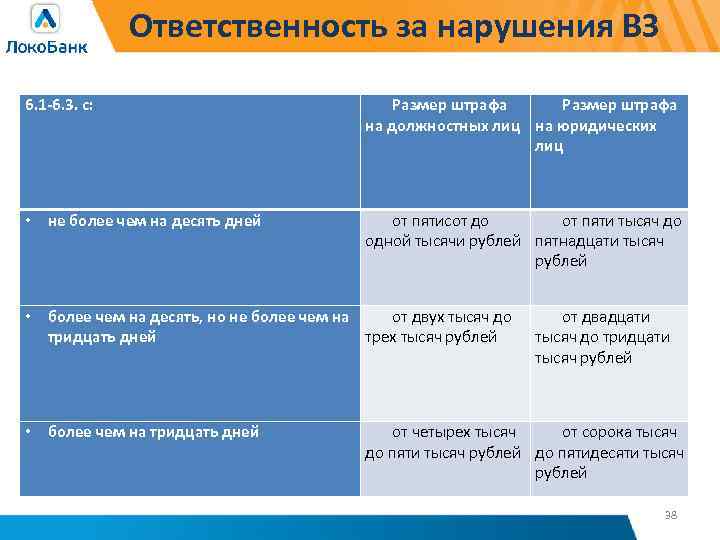 ЛокоБанк

Ответственность за нарушения ВЗ

| 6.1-6.3. с: | Размер штрафа на должностных лиц | Размер штрафа на юридических лиц |
|---|---|---|
| • не более чем на десять дней | от пятисот до одной тысячи рублей | от пяти тысяч до пятнадцати тысяч рублей |
| • более чем на десять, но не более чем на тридцать дней | от двух тысяч до трех тысяч рублей | от двадцати тысяч до тридцати тысяч рублей |
| • более чем на тридцать дней | от четырех тысяч до пяти тысяч рублей | от сорока тысяч до пятидесяти тысяч рублей |

38